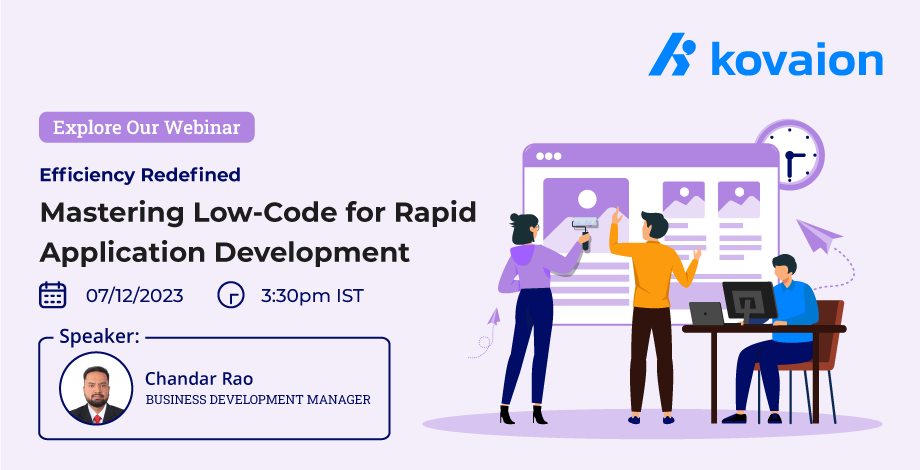 kovaion

Explore Our Webinar

Efficiency Redefined

Mastering Low-Code for Rapid Application Development

07/12/2023 3:30pm IST

Speaker:

Chandar Rao
BUSINESS DEVELOPMENT MANAGER